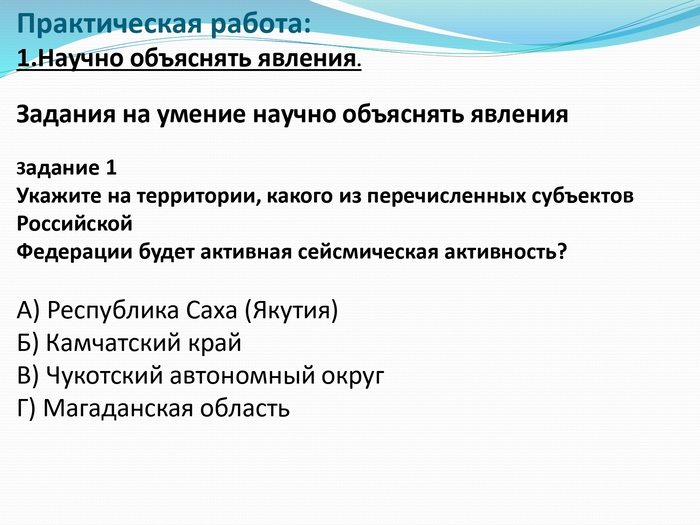 Практическая работа:
1.Научно объяснять явления.

Задания на умение научно объяснять явления

Задание 1
Укажите на территории, какого из перечисленных субъектов Российской
Федерации будет активная сейсмическая активность?

А) Республика Саха (Якутия)
Б) Камчатский край
В) Чукотский автономный округ
Г) Магаданская область